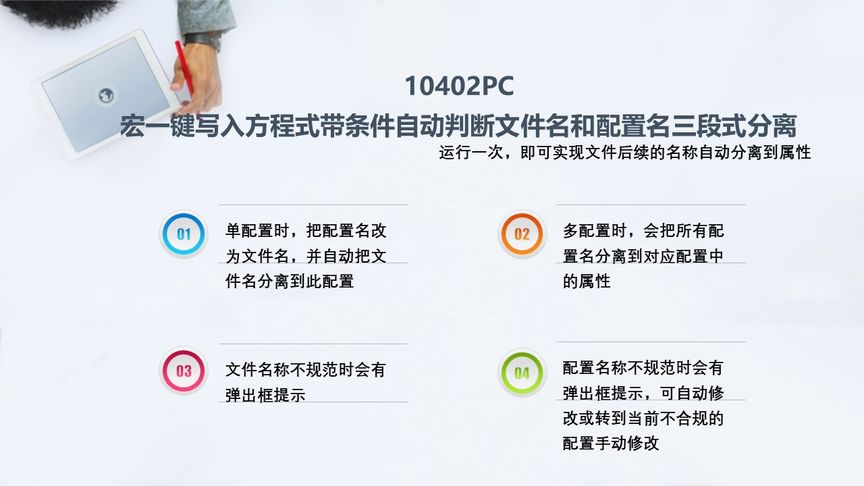 10402PC

宏一键写入方程式带条件自动判断文件名和配置名三段式分离

运行一次，即可实现文件后续的名称自动分离到属性

01

单配置时，把配置名改为文件名，并自动把文件名分离到此配置

02

多配置时，会把所有配置名分离到对应配置中的属性

03

文件名称不规范时会有弹出框提示

04

配置名称不规范时会有弹出框提示，可自动修改或转到当前不合规的配置手动修改